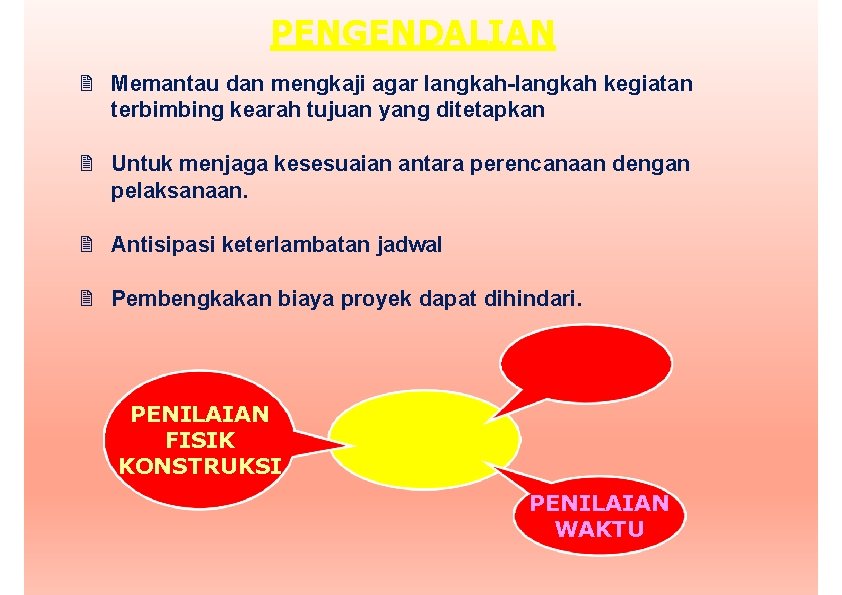 PENGENDALIAN

Memantau dan mengkaji agar langkah-langkah kegiatan terbimbing kearah tujuan yang ditetapkan

Untuk menjaga kesesuaian antara perencanaan dengan pelaksanaan.

Antisipasi keterlambatan jadwal

Pembengkakan biaya proyek dapat dihindari.

PENILAIAN FISIK KONSTRUKSI

PENILAIAN WAKTU